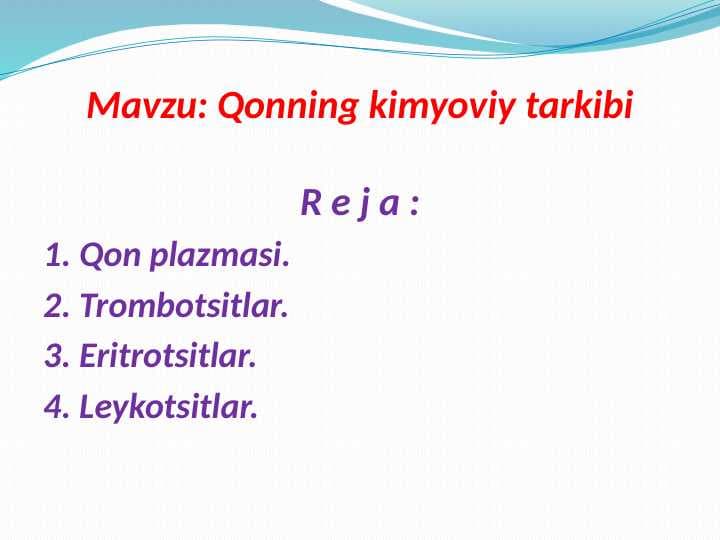 Mavzu: Qonning kimyoviy tarkibi

R e j a :

1. Qon plazmasi.
2. Trombotsitlar.
3. Eritrotsitlar.
4. Leykotsitlar.